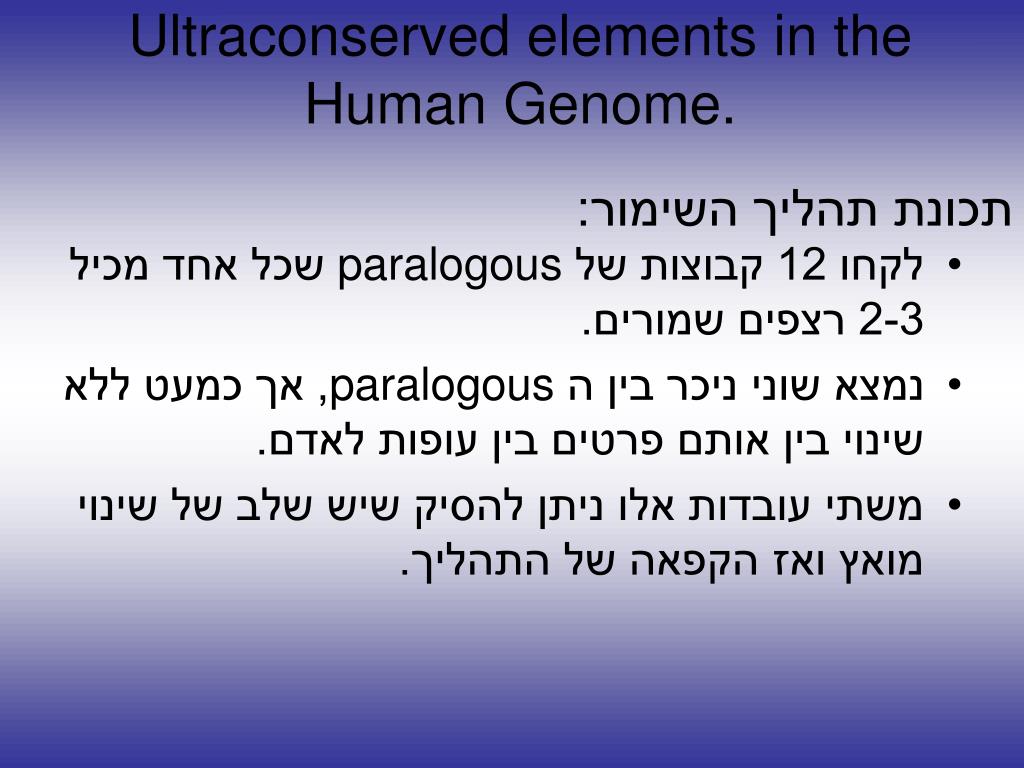 Ultraconserved elements in the Human Genome.

תכונת תהליך השימור:

• לקחו 12 קבוצות של paralogous שכל אחד מכיל 2-3 רצפים שמורים.

• נמצא שוני ניכר בין ה paralogous, אך כמעט ללא שינוי בין אותם פרטים בין עופות לאדם.

• משתי עובדות אלו ניתן להסיק שיש שלב של שינוי מואץ ואז הקפאה של התהליך.